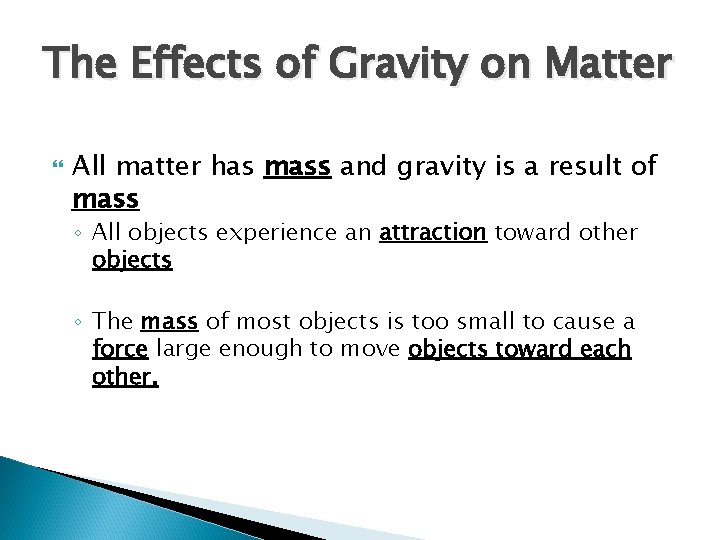 The Effects of Gravity on Matter

All matter has mass and gravity is a result of mass

◦ All objects experience an attraction toward other objects

◦ The mass of most objects is too small to cause a force large enough to move objects toward each other.